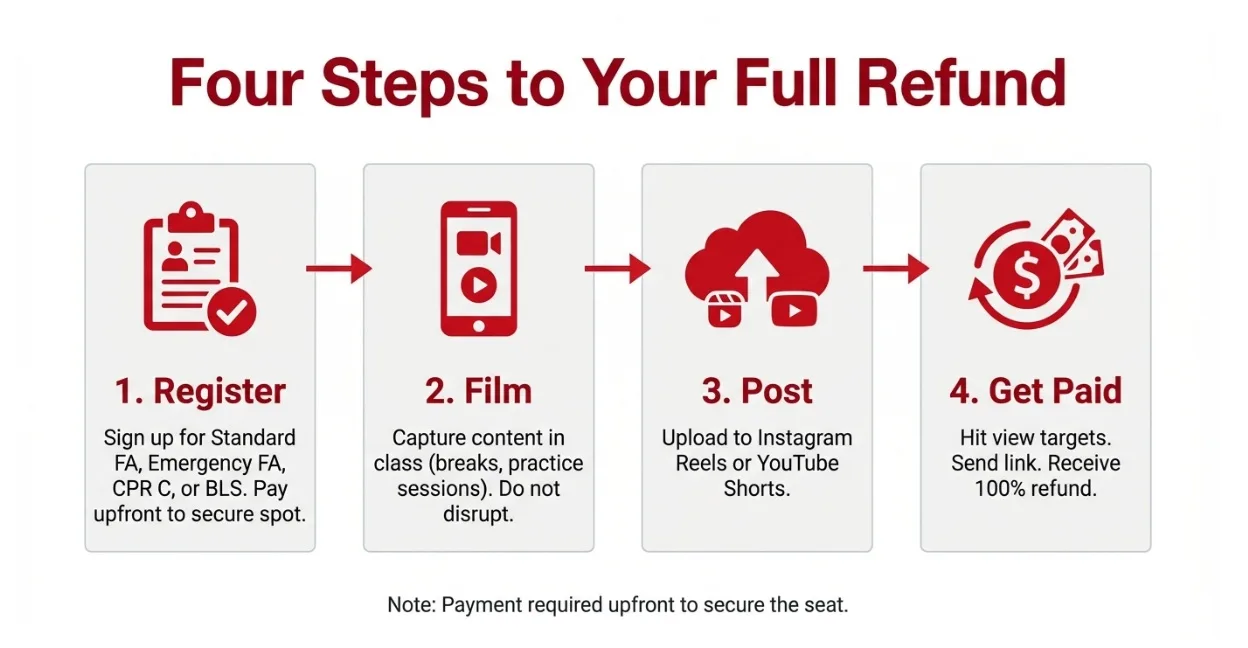 Four Steps to Your Full Refund

1. Register

Sign up for Standard FA, Emergency FA, CPR C, or BLS. Pay upfront to secure spot.

2. Film

Capture content in class (breaks, practice sessions). Do not disrupt.

3. Post

Upload to Instagram Reels or YouTube Shorts.

4. Get Paid

Hit view targets. Send link. Receive 100% refund.

Note: Payment required upfront to secure the seat.